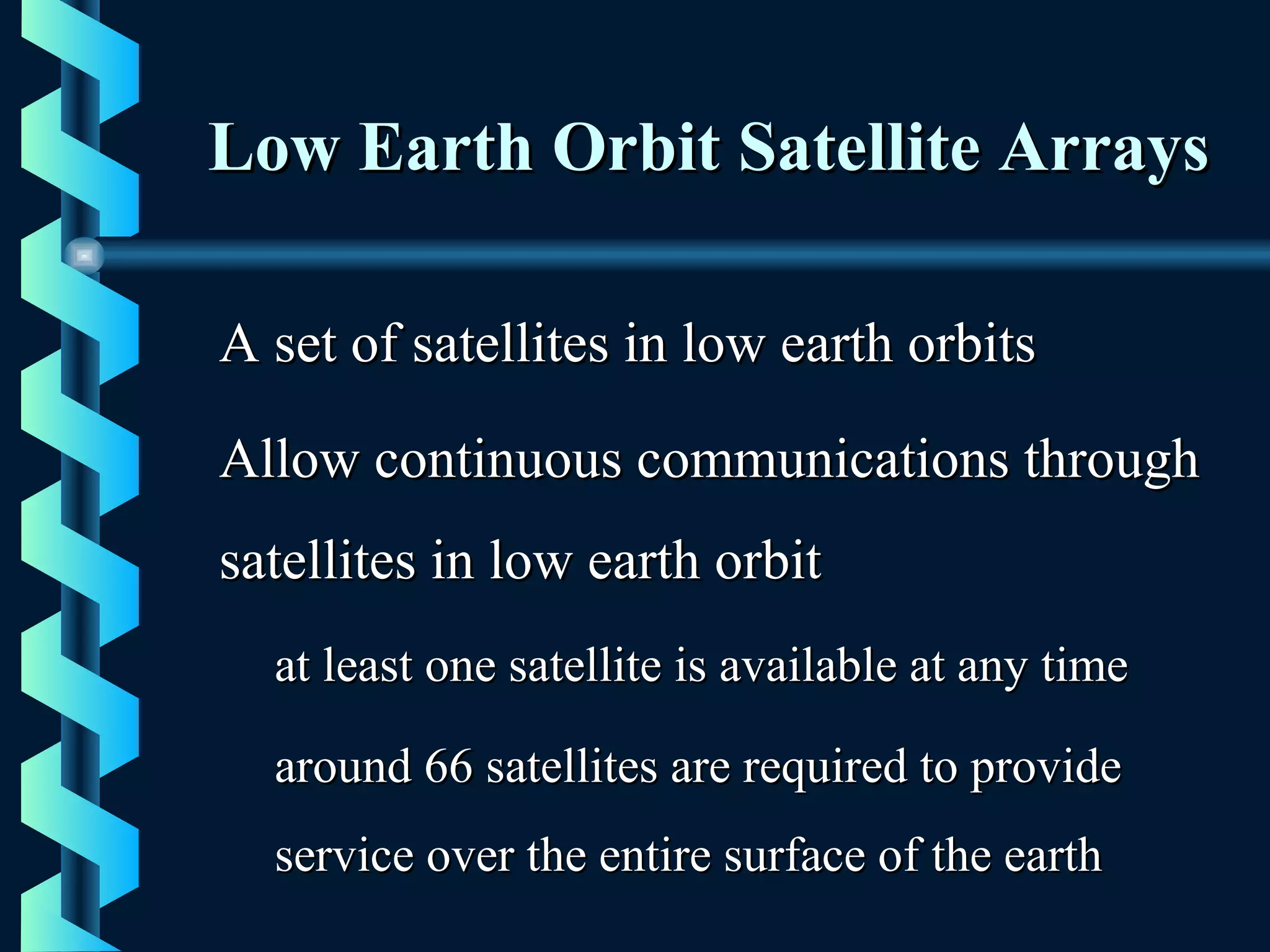 Low Earth Orbit Satellite Arrays

A set of satellites in low earth orbits

Allow continuous communications through satellites in low earth orbit

at least one satellite is available at any time

around 66 satellites are required to provide service over the entire surface of the earth